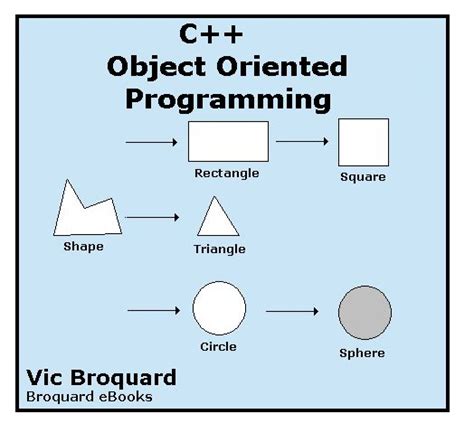 C++
Object Oriented
Programming

Rectangle

Square

Shape

Triangle

Circle

Sphere

Vic Broquard
Broquard eBooks